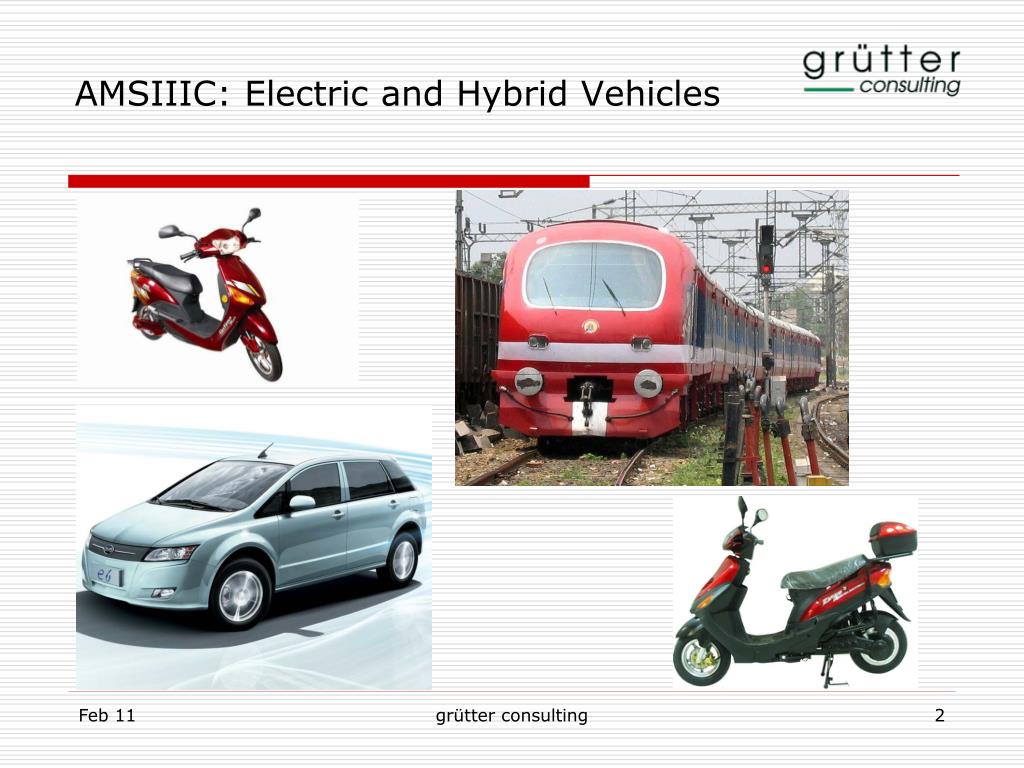 AMSIIIC: Electric and Hybrid Vehicles

grütter consulting

e6

Feb 11

grütter consulting

2